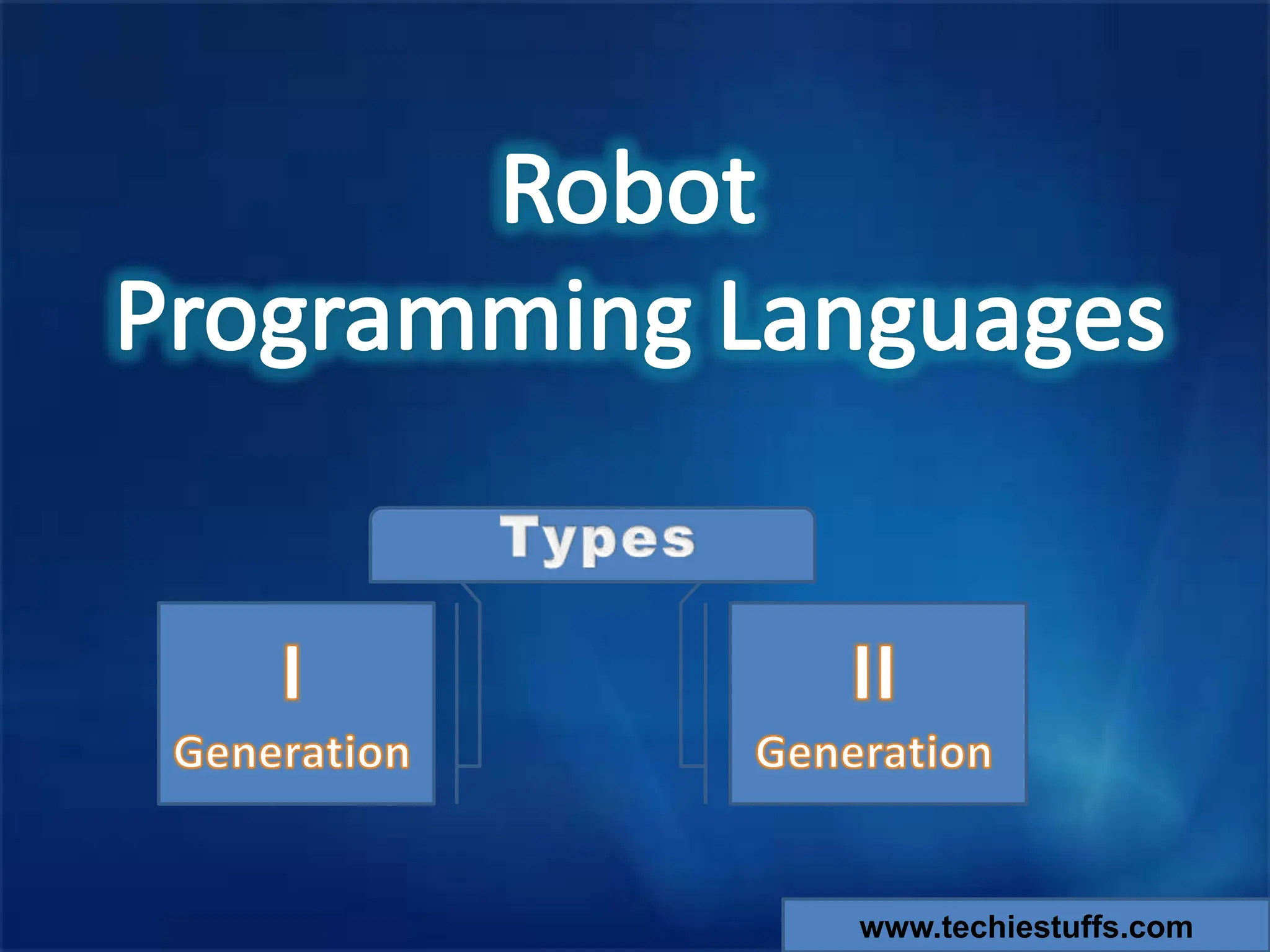 Robot
Programming Languages

Types

I
Generation

II
Generation

www.techiestuffs.com